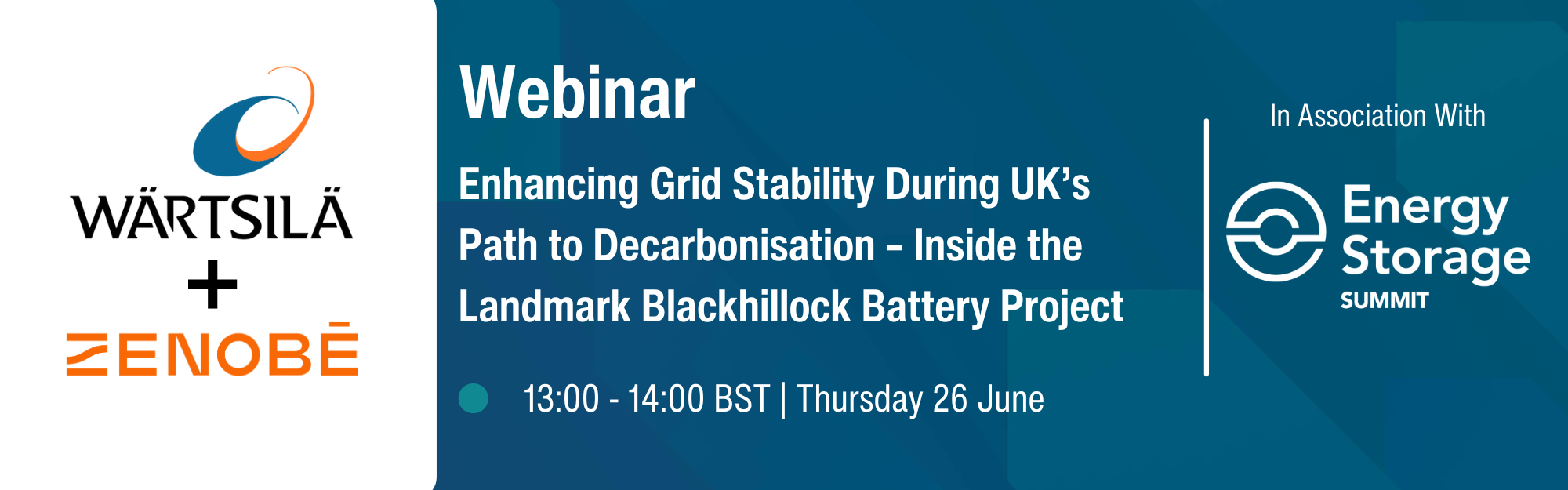 WÄRTSILÄ
+
ZENOBĒ

Webinar

Enhancing Grid Stability During UK's Path to Decarbonisation – Inside the Landmark Blackhillock Battery Project

13:00 - 14:00 BST | Thursday 26 June

In Association With

Energy Storage SUMMIT